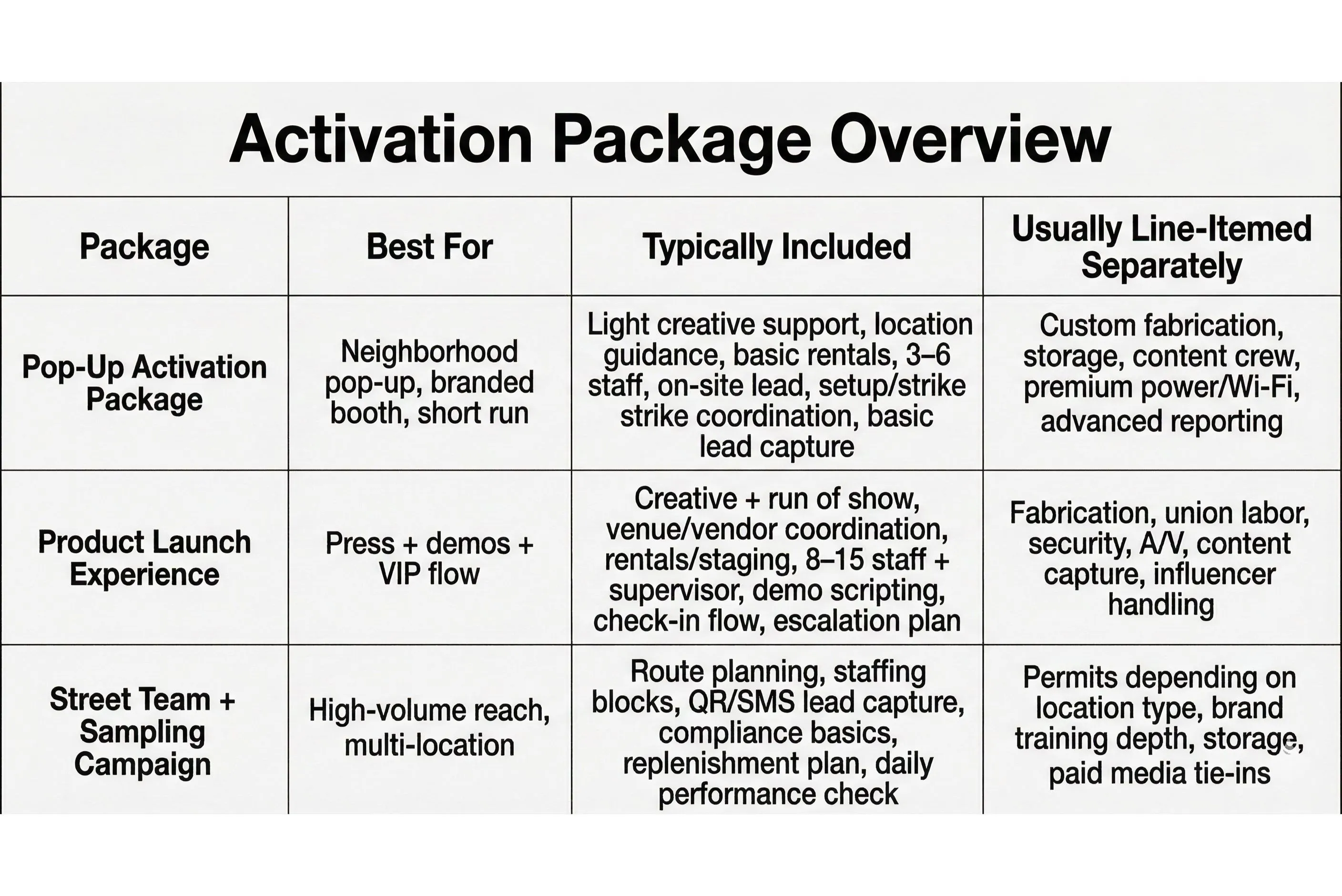 Activation Package Overview

| Package | Best For | Typically Included | Usually Line-Itemed Separately |
|---|---|---|---|
| Pop-Up Activation Package | Neighborhood pop-up, branded booth, short run | Light creative support, location guidance, basic rentals, 3–6 staff, on-site lead, setup/strike strike coordination, basic lead capture | Custom fabrication, storage, content crew, premium power/Wi-Fi, advanced reporting |
| Product Launch Experience | Press + demos + VIP flow | Creative + run of show, venue/vendor coordination, rentals/staging, 8–15 staff + supervisor, demo scripting, check-in flow, escalation plan | Fabrication, union labor, security, A/V, content capture, influencer handling |
| Street Team + Sampling Campaign | High-volume reach, multi-location | Route planning, staffing blocks, QR/SMS lead capture, compliance basics, replenishment plan, daily performance check | Permits depending on location type, brand training depth, storage, paid media tie-ins |